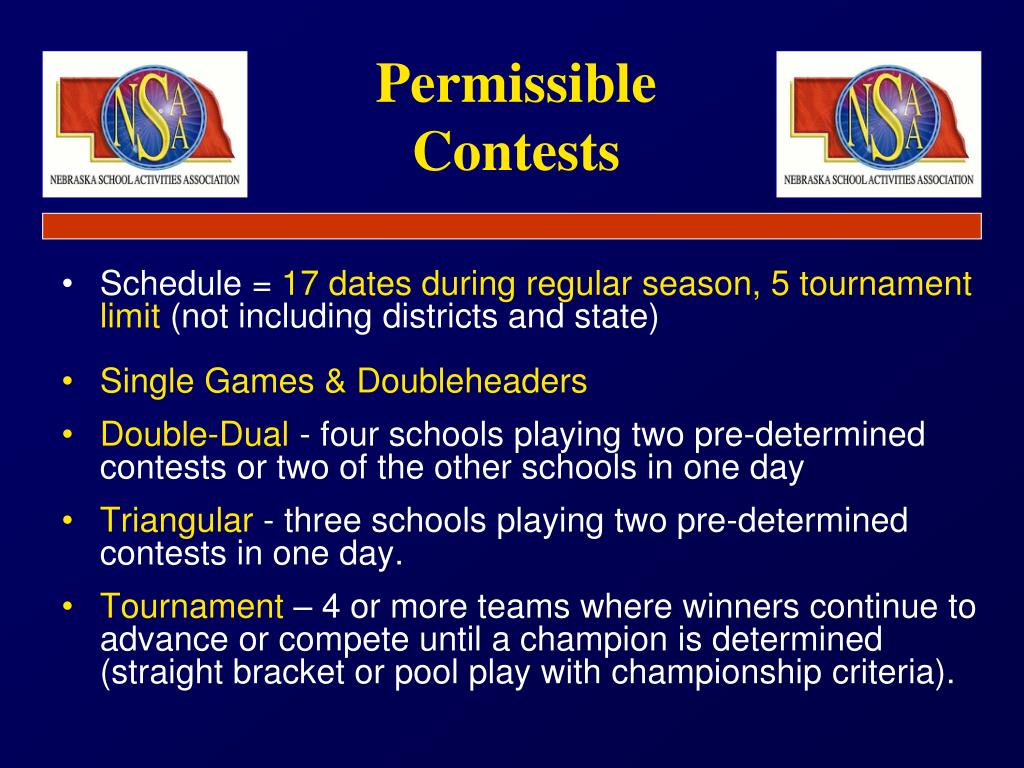 NSAA
NEBRASKA SCHOOL ACTIVITIES ASSOCIATION

Permissible Contests

NSAA
NEBRASKA SCHOOL ACTIVITIES ASSOCIATION

• Schedule = 17 dates during regular season, 5 tournament limit (not including districts and state)

• Single Games & Doubleheaders

• Double-Dual - four schools playing two pre-determined contests or two of the other schools in one day

• Triangular - three schools playing two pre-determined contests in one day.

• Tournament – 4 or more teams where winners continue to advance or compete until a champion is determined (straight bracket or pool play with championship criteria).